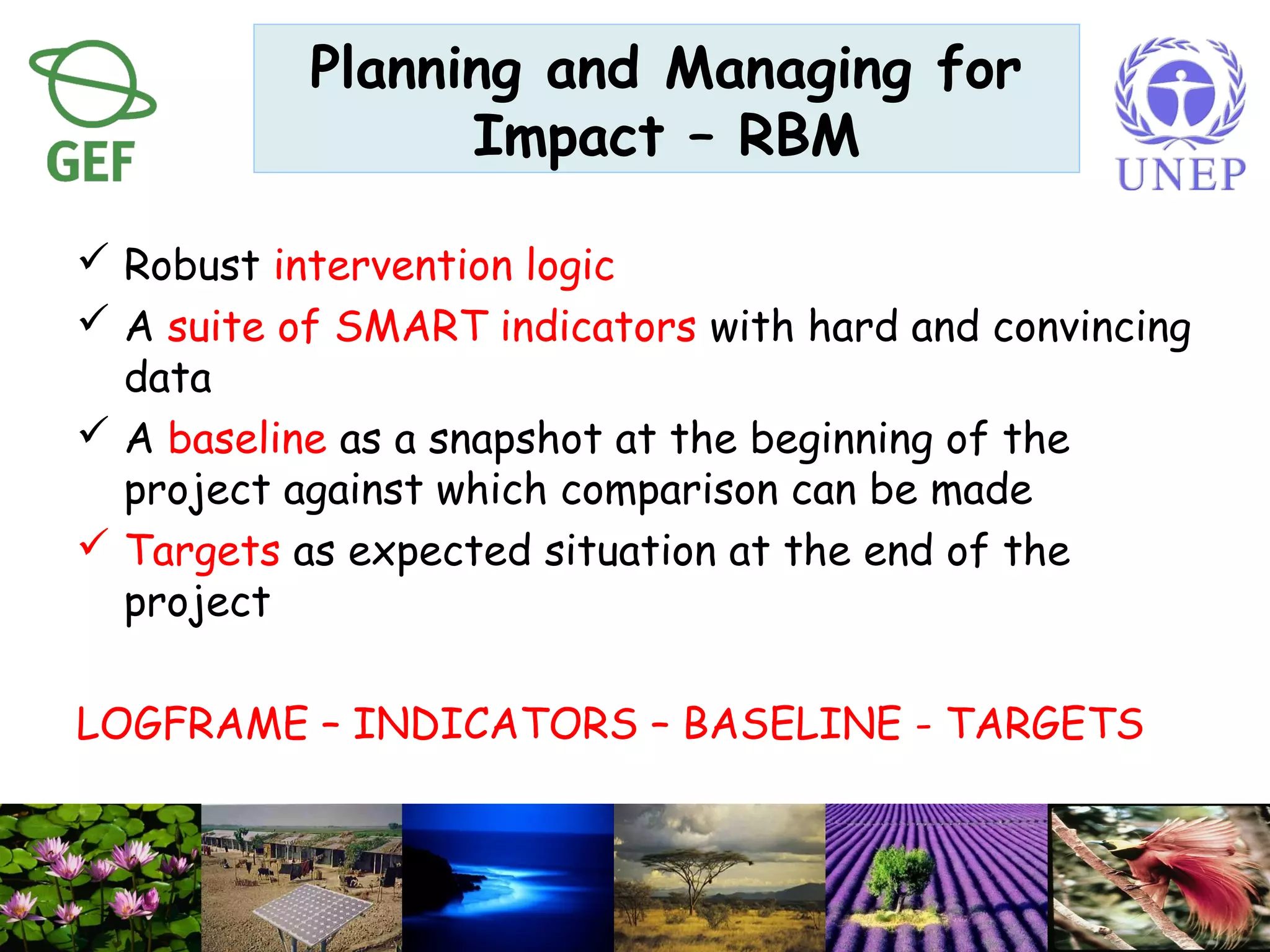 GEF

Planning and Managing for Impact – RBM

UNEP

✓ Robust intervention logic

✓ A suite of SMART indicators with hard and convincing data

✓ A baseline as a snapshot at the beginning of the project against which comparison can be made

✓ Targets as expected situation at the end of the project

LOGFRAME – INDICATORS – BASELINE - TARGETS